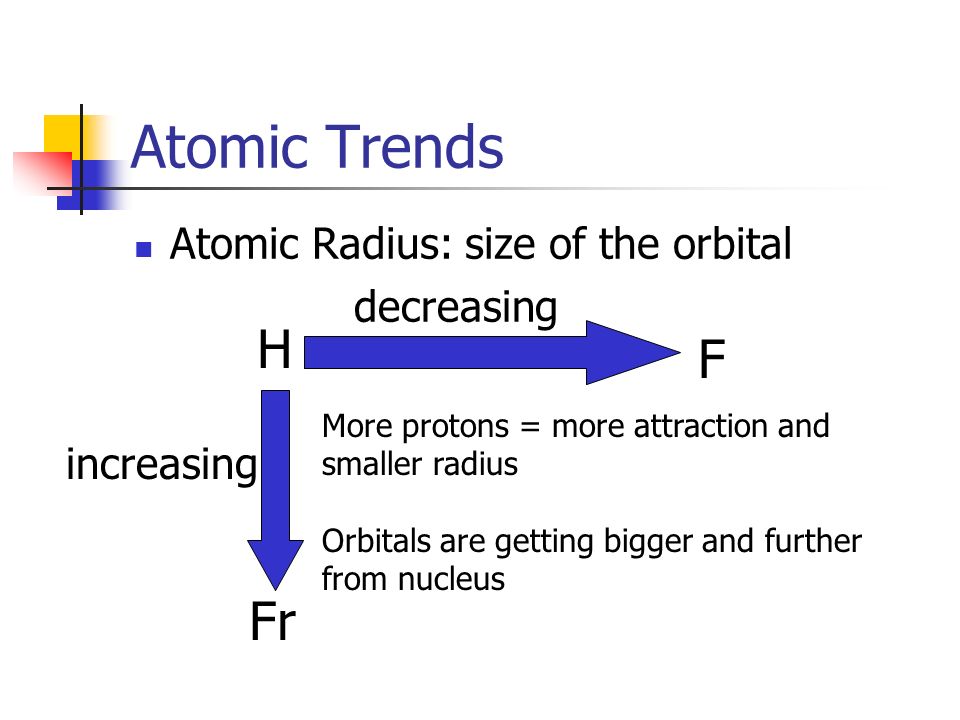 Atomic Trends

Atomic Radius: size of the orbital

decreasing

H

F

increasing

More protons = more attraction and smaller radius

Orbitals are getting bigger and further from nucleus

Fr